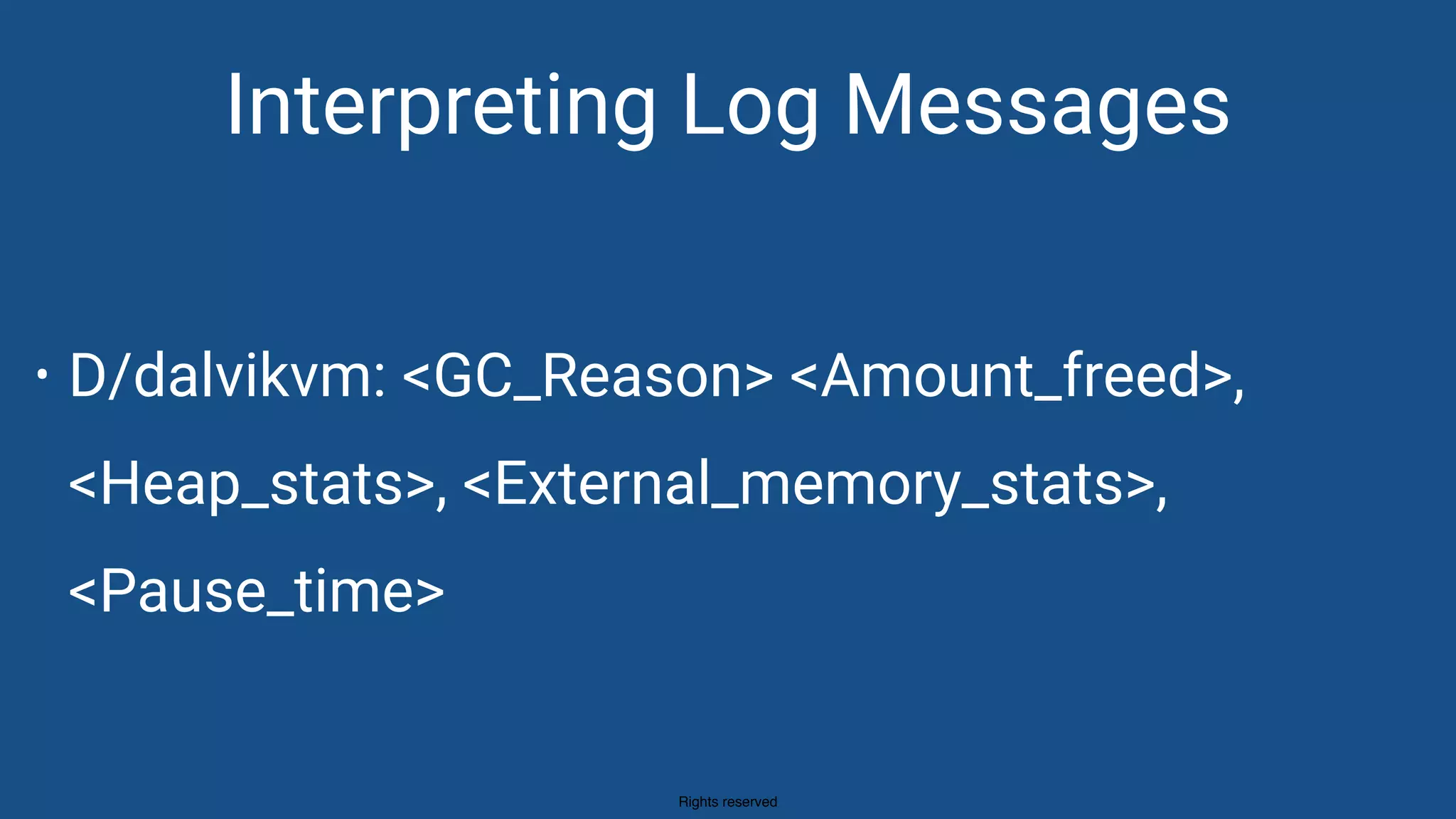 Interpreting Log Messages

• D/dalvikvm: <GC_Reason> <Amount_freed>, <Heap_stats>, <External_memory_stats>, <Pause_time>

Rights reserved